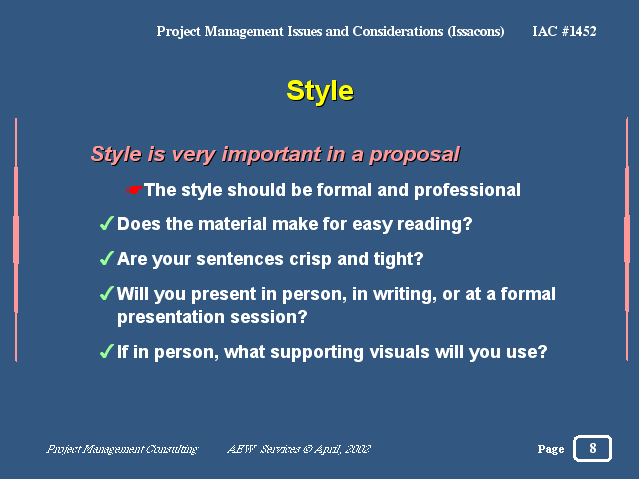 Project Management Issues and Considerations (Issacons) IAC #1452

Style

Style is very important in a proposal

☛The style should be formal and professional

✓Does the material make for easy reading?

✓Are your sentences crisp and tight?

✓Will you present in person, in writing, or at a formal presentation session?

✓If in person, what supporting visuals will you use?

Project Management Consulting AEW Services © April, 2002 Page 8